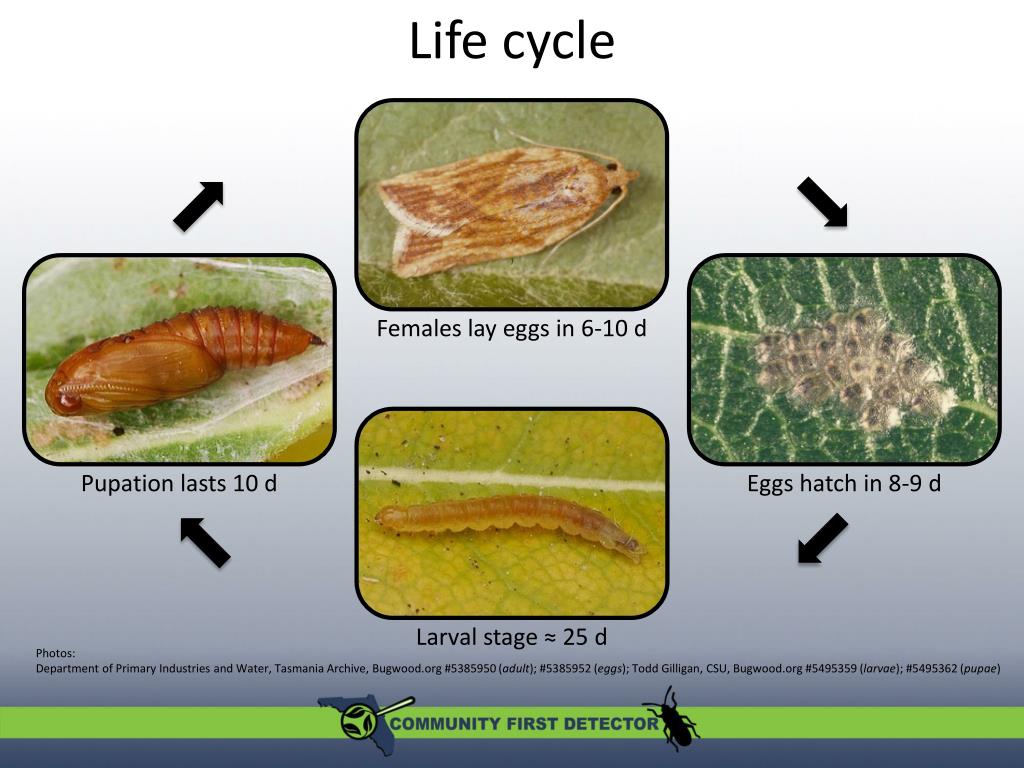 Life cycle

Females lay eggs in 6-10 d

Eggs hatch in 8-9 d

Larval stage ≈ 25 d

Pupation lasts 10 d

Photos:
Department of Primary Industries and Water, Tasmania Archive, Bugwood.org #5385950 (adult); #5385952 (eggs); Todd Gilligan, CSU, Bugwood.org #5495359 (larvae); #5495362 (pupae)

COMMUNITY FIRST DETECTOR